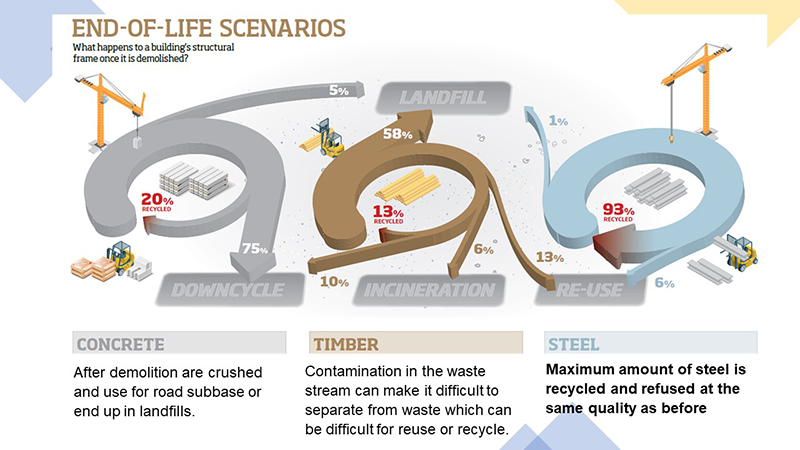 END-OF-LIFE SCENARIOS
What happens to a building's structural frame once it is demolished?

5%
LANDFILL
58%
1%
20%
RECYCLED
13%
RECYCLED
93%
RECYCLED
75%
6%
13%
10%
6%
DOWNCYCLE
INCINERATION
RE-USE

CONCRETE
After demolition are crushed and use for road subbase or end up in landfills.

TIMBER
Contamination in the waste stream can make it difficult to separate from waste which can be difficult for reuse or recycle.

STEEL
Maximum amount of steel is recycled and refused at the same quality as before